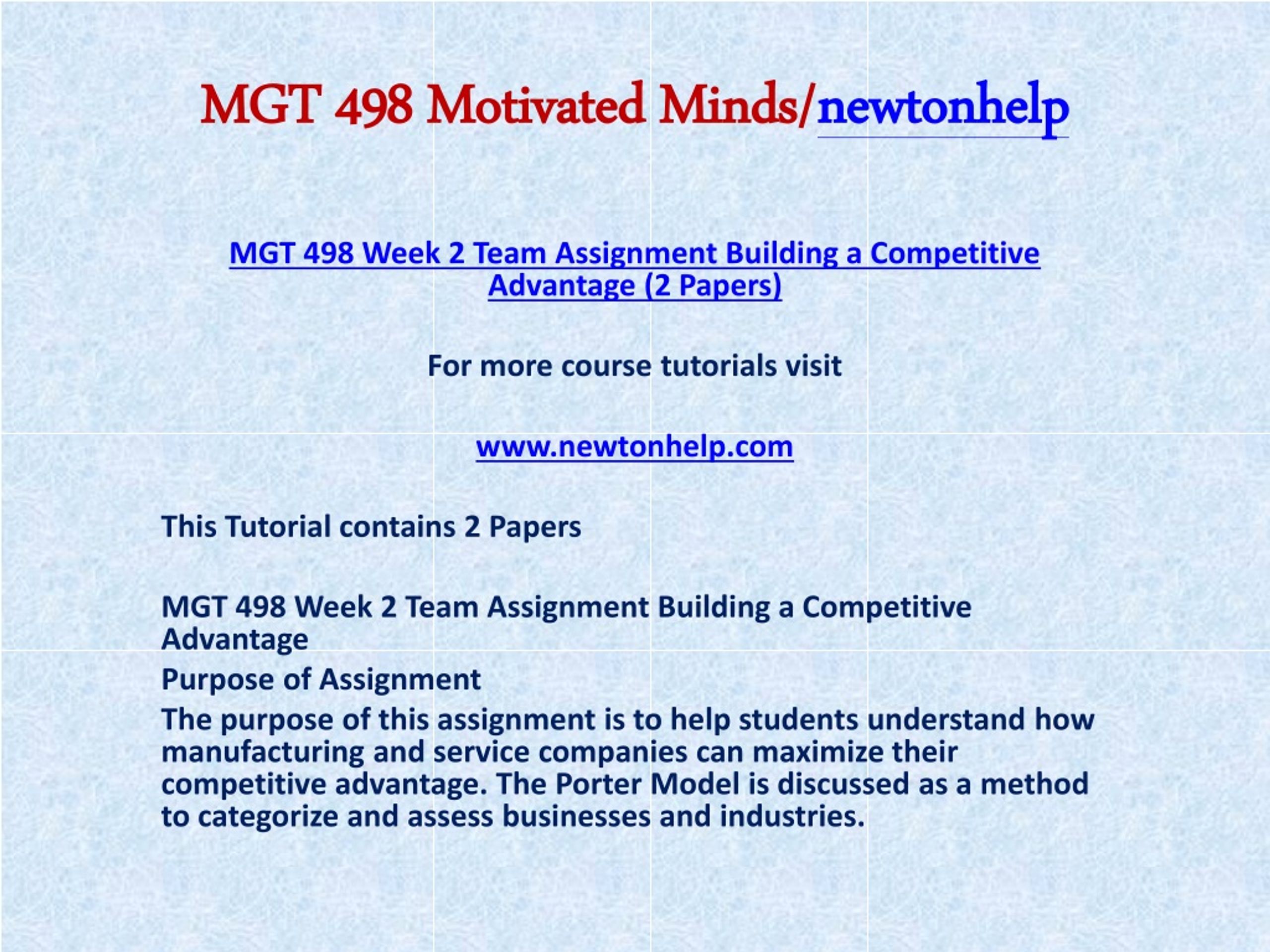 MGT 498 Motivated Minds/newtonhelp

MGT 498 Week 2 Team Assignment Building a Competitive Advantage (2 Papers)

For more course tutorials visit

www.newtonhelp.com

This Tutorial contains 2 Papers

MGT 498 Week 2 Team Assignment Building a Competitive Advantage

Purpose of Assignment

The purpose of this assignment is to help students understand how manufacturing and service companies can maximize their competitive advantage. The Porter Model is discussed as a method to categorize and assess businesses and industries.